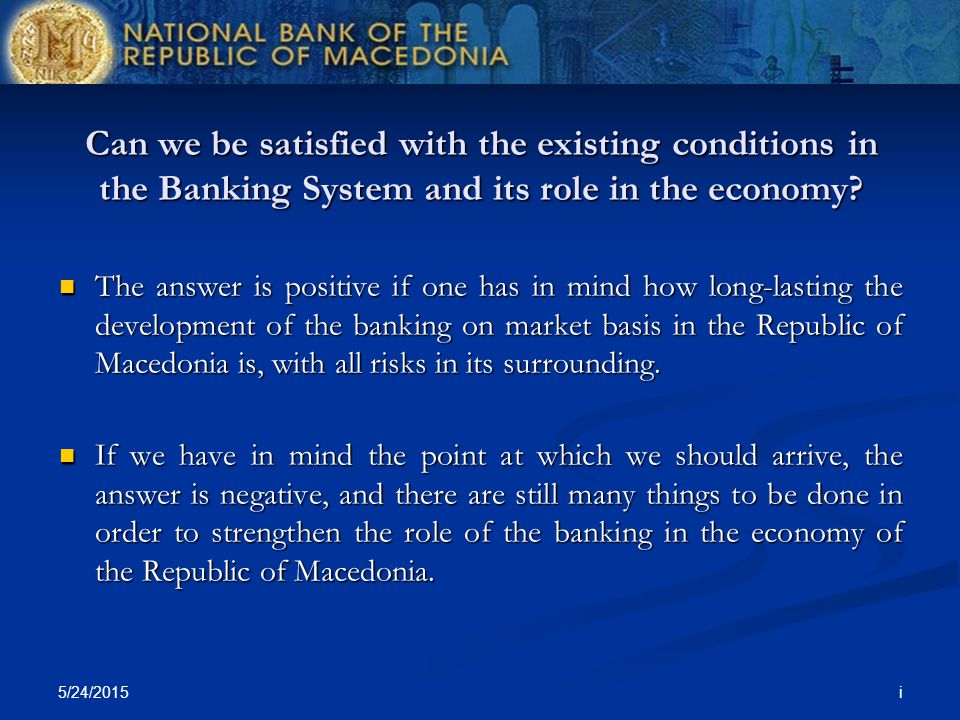 NATIONAL BANK OF THE REPUBLIC OF MACEDONIA

Can we be satisfied with the existing conditions in the Banking System and its role in the economy?

The answer is positive if one has in mind how long-lasting the development of the banking on market basis in the Republic of Macedonia is, with all risks in its surrounding.

If we have in mind the point at which we should arrive, the answer is negative, and there are still many things to be done in order to strengthen the role of the banking in the economy of the Republic of Macedonia.

5/24/2015

i